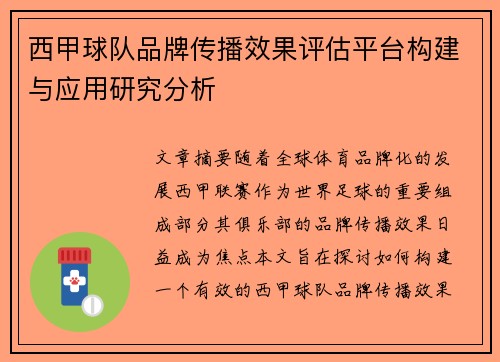 西甲球队品牌传播效果评估平台构建与应用研究分析

文章摘要随着全球体育品牌化的发展西甲联赛作为世界足球的重要组成部分其俱乐部的品牌传播效果日益成为焦点本文旨在探讨如何构建一个有效的西甲球队品牌传播效果